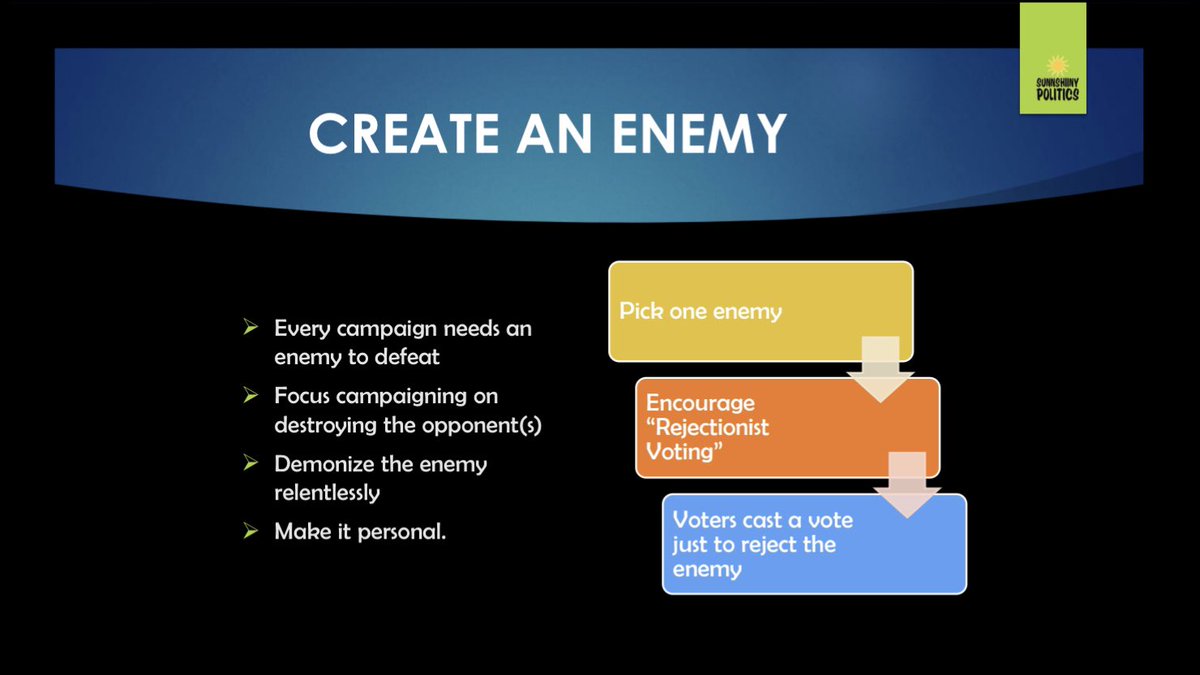 SUNNSHINY POLITICS

CREATE AN ENEMY

➢ Every campaign needs an enemy to defeat
➢ Focus campaigning on destroying the opponent(s)
➢ Demonize the enemy relentlessly
➢ Make it personal.

Pick one enemy

Encourage "Rejectionist Voting"

Voters cast a vote just to reject the enemy